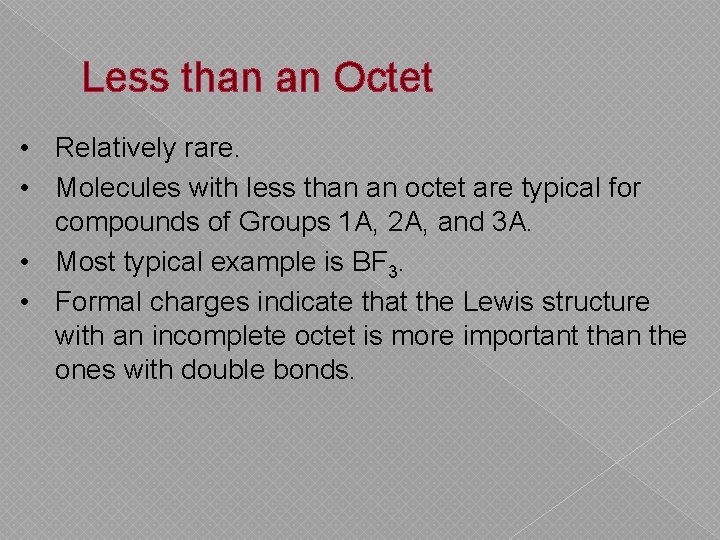 Less than an Octet

• Relatively rare.
• Molecules with less than an octet are typical for compounds of Groups 1A, 2A, and 3A.
• Most typical example is $BF_3$.
• Formal charges indicate that the Lewis structure with an incomplete octet is more important than the ones with double bonds.